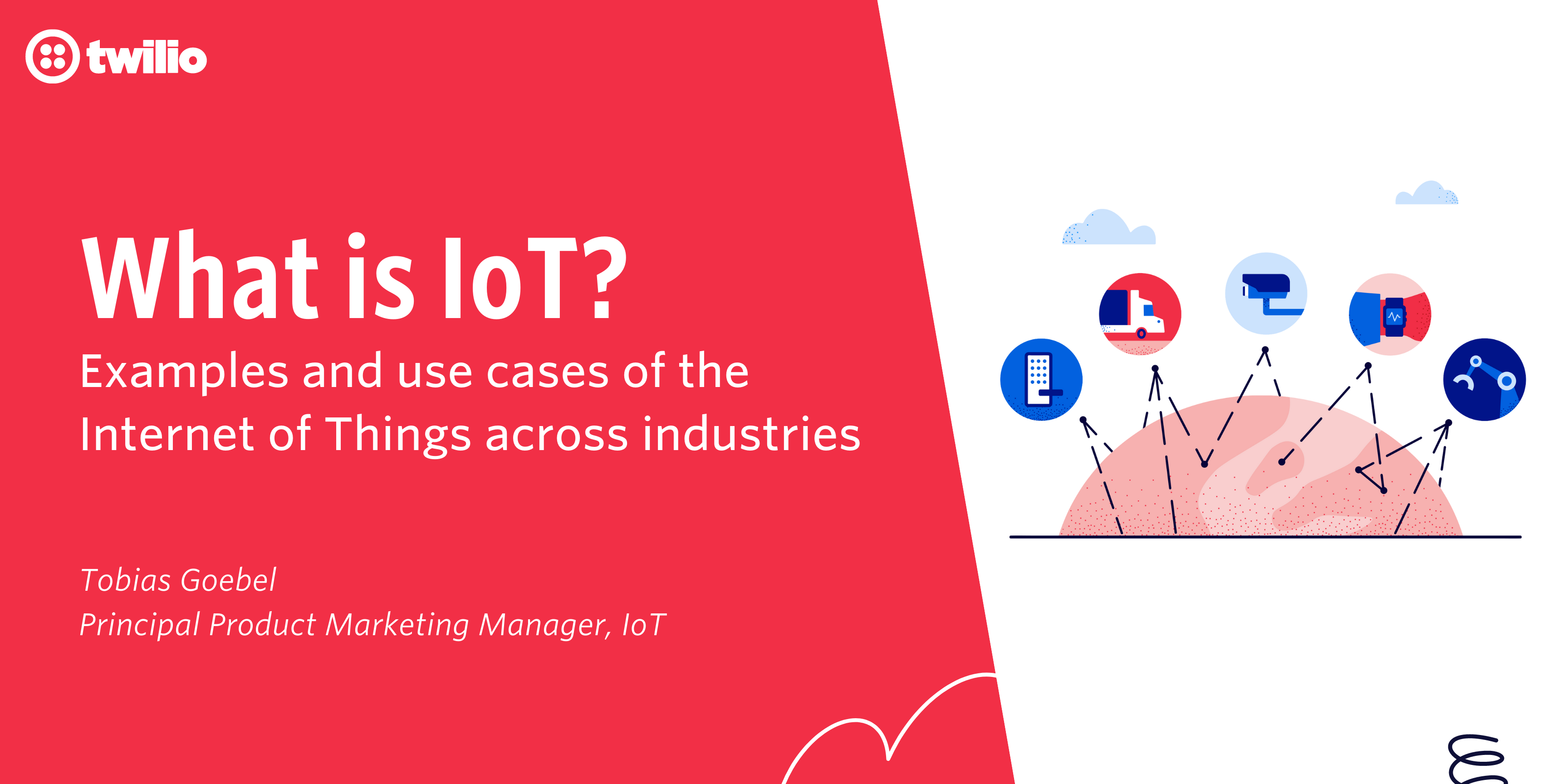 twilio

What is IoT?

Examples and use cases of the Internet of Things across industries

Tobias Goebel
Principal Product Marketing Manager, IoT